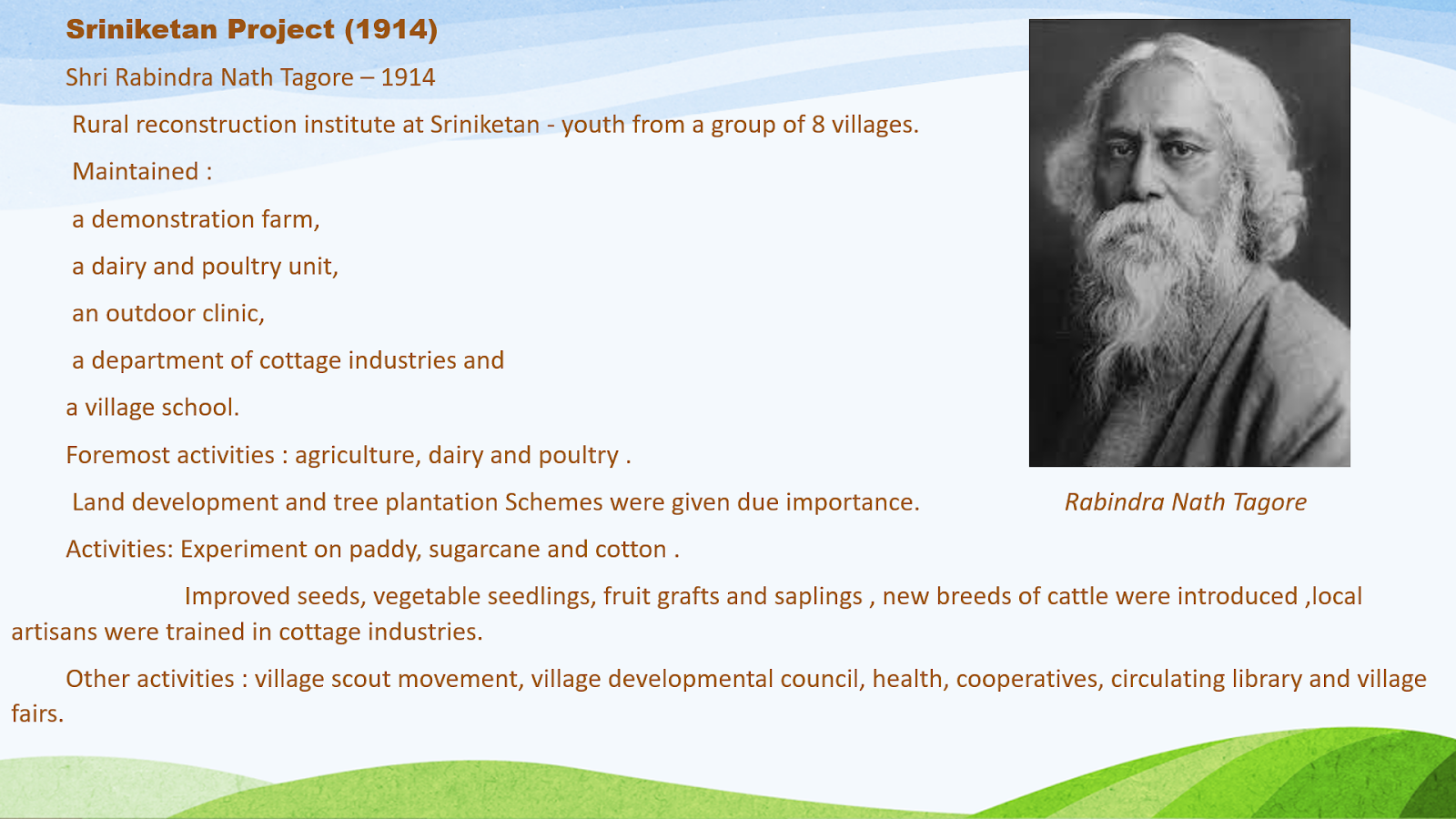 Sriniketan Project (1914)

Shri Rabindra Nath Tagore – 1914

Rural reconstruction institute at Sriniketan - youth from a group of 8 villages.

Maintained :

a demonstration farm,

a dairy and poultry unit,

an outdoor clinic,

a department of cottage industries and

a village school.

Foremost activities : agriculture, dairy and poultry .

Land development and tree plantation Schemes were given due importance.

Activities: Experiment on paddy, sugarcane and cotton .

Improved seeds, vegetable seedlings, fruit grafts and saplings , new breeds of cattle were introduced ,local artisans were trained in cottage industries.

Other activities : village scout movement, village developmental council, health, cooperatives, circulating library and village fairs.

Rabindra Nath Tagore